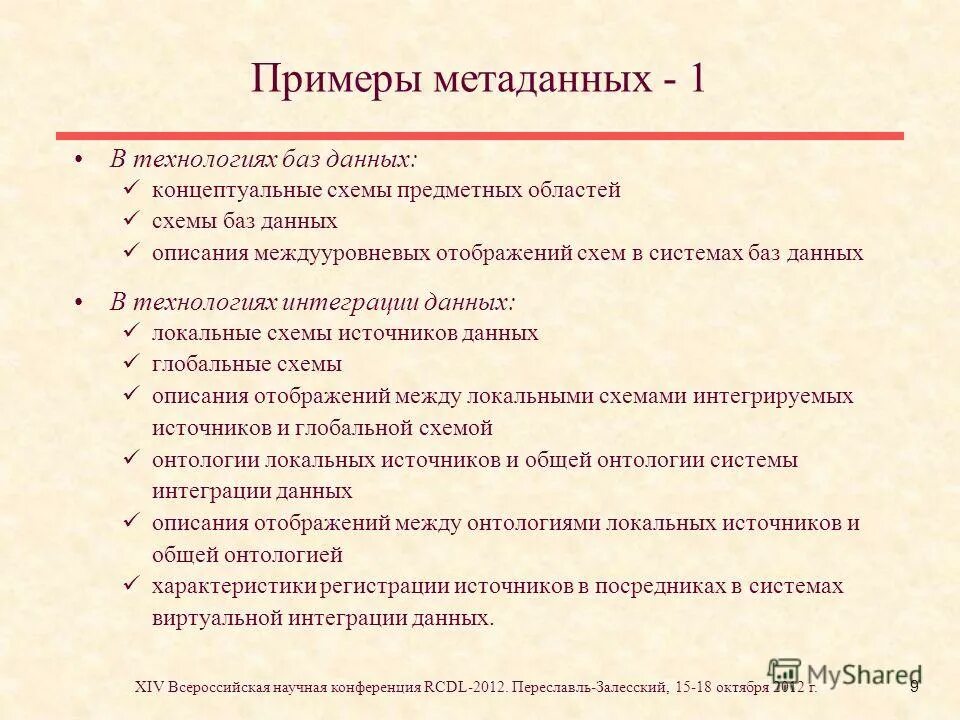 Примеры метаданных - 1

• В технологиях баз данных:
✓ концептуальные схемы предметных областей
✓ схемы баз данных
✓ описания междууровневых отображений схем в системах баз данных

• В технологиях интеграции данных:
✓ локальные схемы источников данных
✓ глобальные схемы
✓ описания отображений между локальными схемами интегрируемых источников и глобальной схемой
✓ онтологии локальных источников и общей онтологии системы интеграции данных
✓ описания отображений между онтологиями локальных источников и общей онтологией
✓ характеристики регистрации источников в посредниках в системах виртуальной интеграции данных.

XIV Всероссийская научная конференция RCDL-2012. Переславль-Залесский, 15-18 октября 2012 г.

MyShared

9